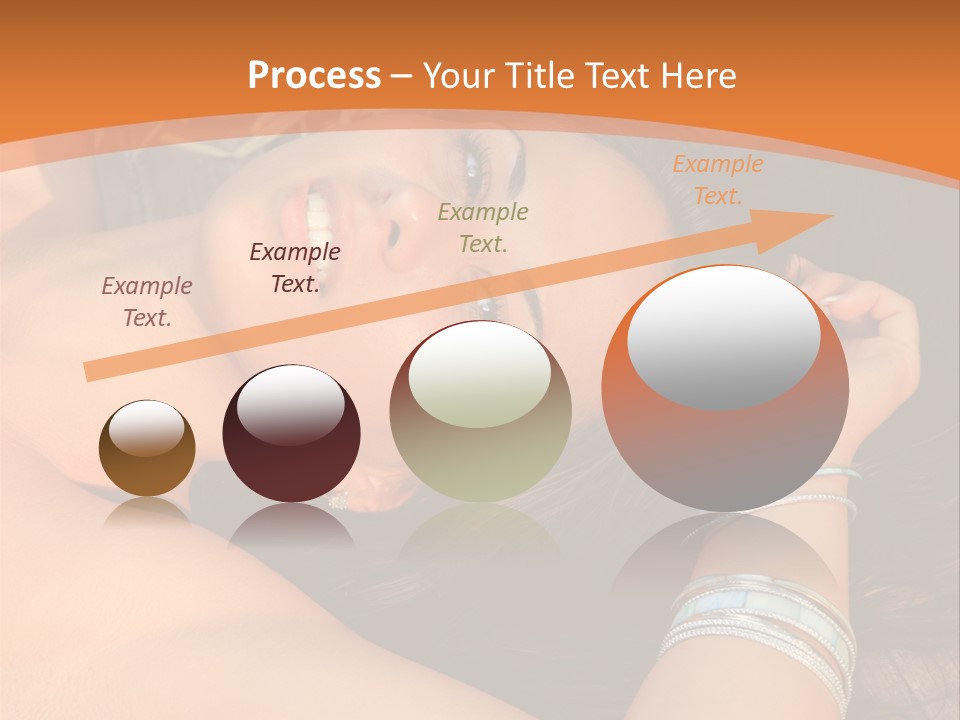 Process – Your Title Text Here

Example Text.

Example Text.

Example Text.

Example Text.